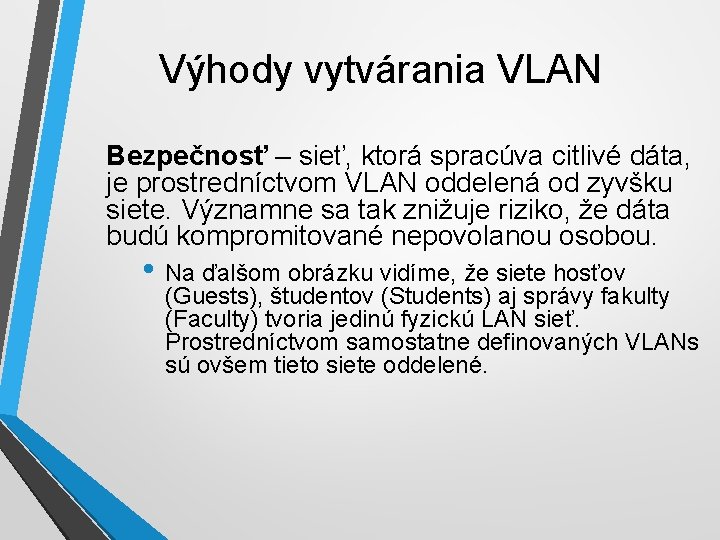 Výhody vytvárania VLAN

Bezpečnosť – sieť, ktorá spracúva citlivé dáta, je prostredníctvom VLAN oddelená od zyvšku siete. Významne sa tak znižuje riziko, že dáta budú kompromitované nepovolanou osobou.

• Na ďalšom obrázku vidíme, že siete hosťov (Guests), študentov (Students) aj správy fakulty (Faculty) tvoria jedinú fyzickú LAN sieť. Prostredníctvom samostatne definovaných VLANs sú ovšem tieto siete oddelené.